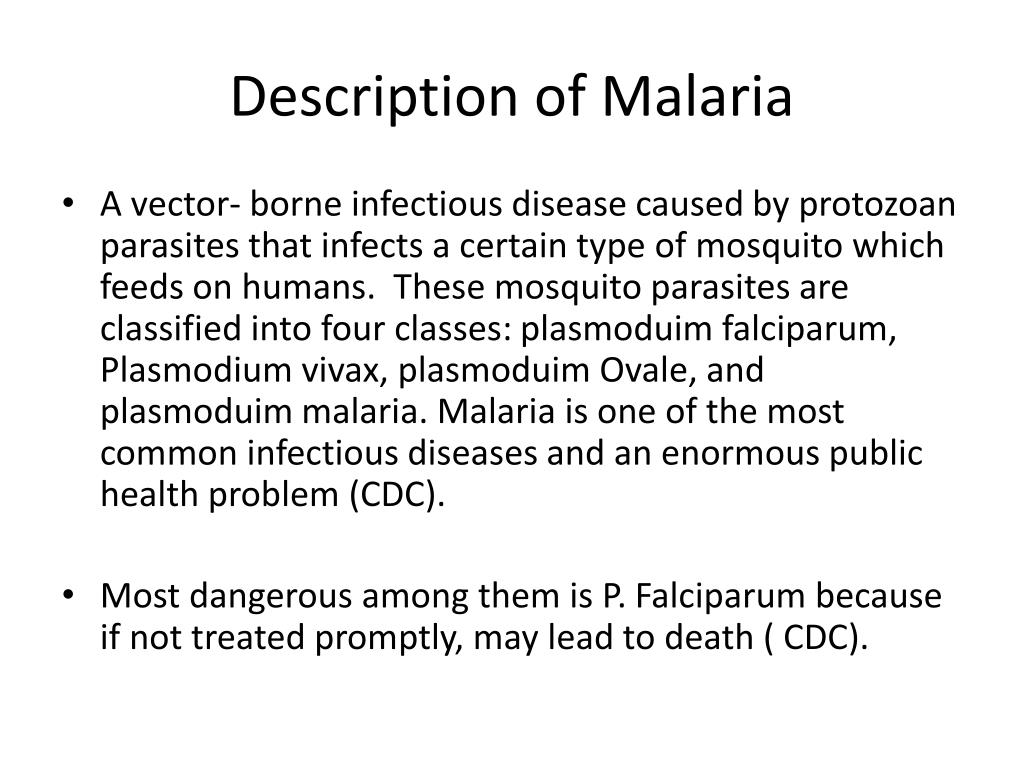 Description of Malaria

• A vector- borne infectious disease caused by protozoan parasites that infects a certain type of mosquito which feeds on humans.  These mosquito parasites are classified into four classes: plasmoduim falciparum, Plasmodium vivax, plasmoduim Ovale, and plasmoduim malaria. Malaria is one of the most common infectious diseases and an enormous public health problem (CDC).

• Most dangerous among them is P. Falciparum because if not treated promptly, may lead to death ( CDC).